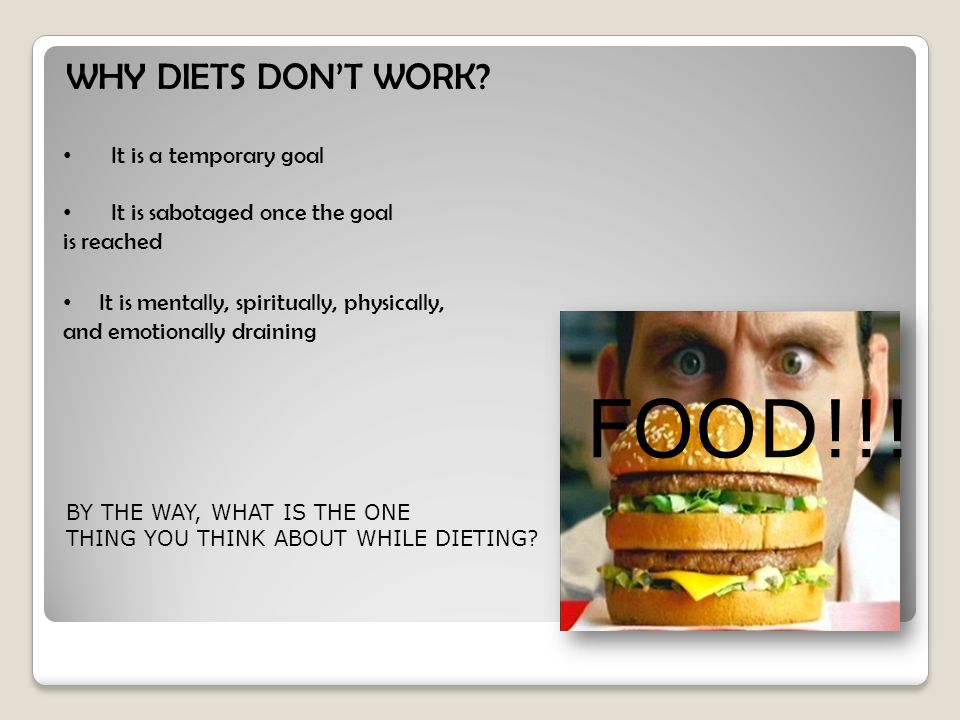 WHY DIETS DON'T WORK?

• It is a temporary goal

• It is sabotaged once the goal is reached

• It is mentally, spiritually, physically, and emotionally draining

BY THE WAY, WHAT IS THE ONE THING YOU THINK ABOUT WHILE DIETING?

FOOD!!!